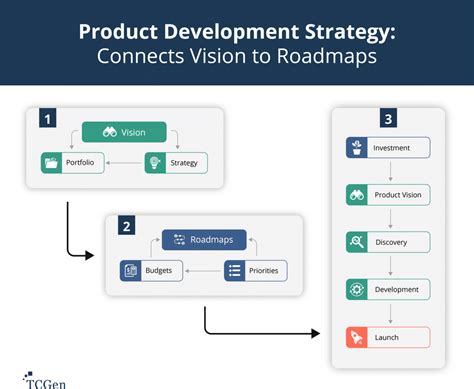 Product Development Strategy:
Connects Vision to Roadmaps

1
Vision
Portfolio
Strategy

2
Roadmaps
Budgets
Priorities

3
Investment
Product Vision
Discovery
Development
Launch

TCGen